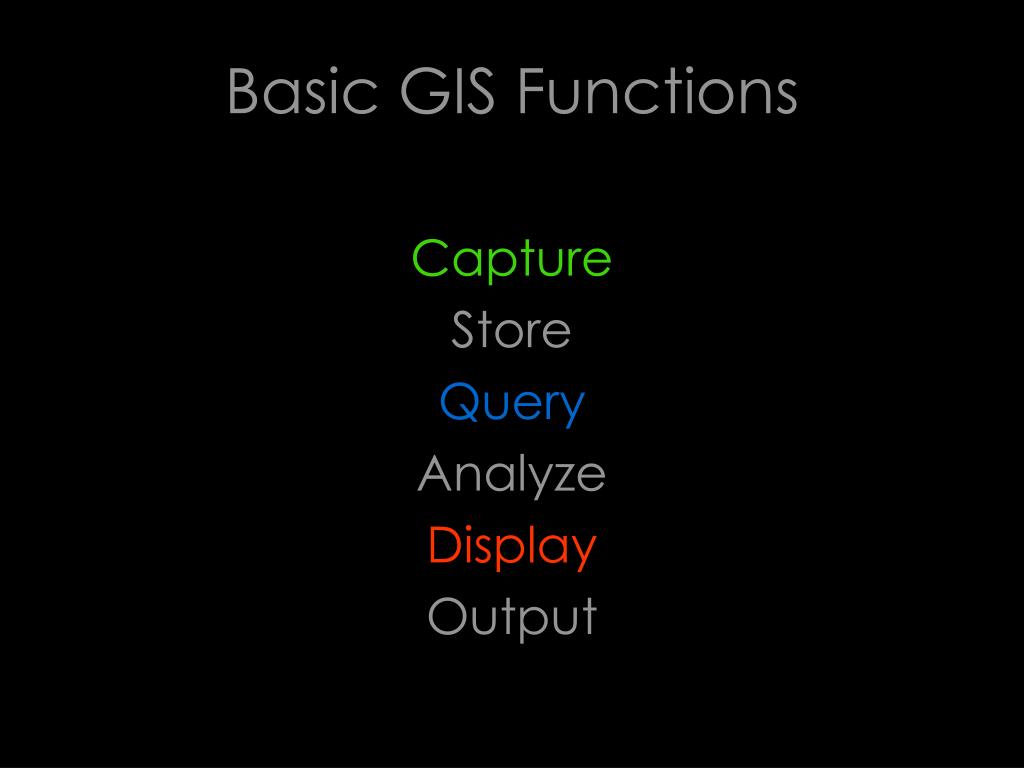 Basic GIS Functions

Capture
Store
Query
Analyze
Display
Output